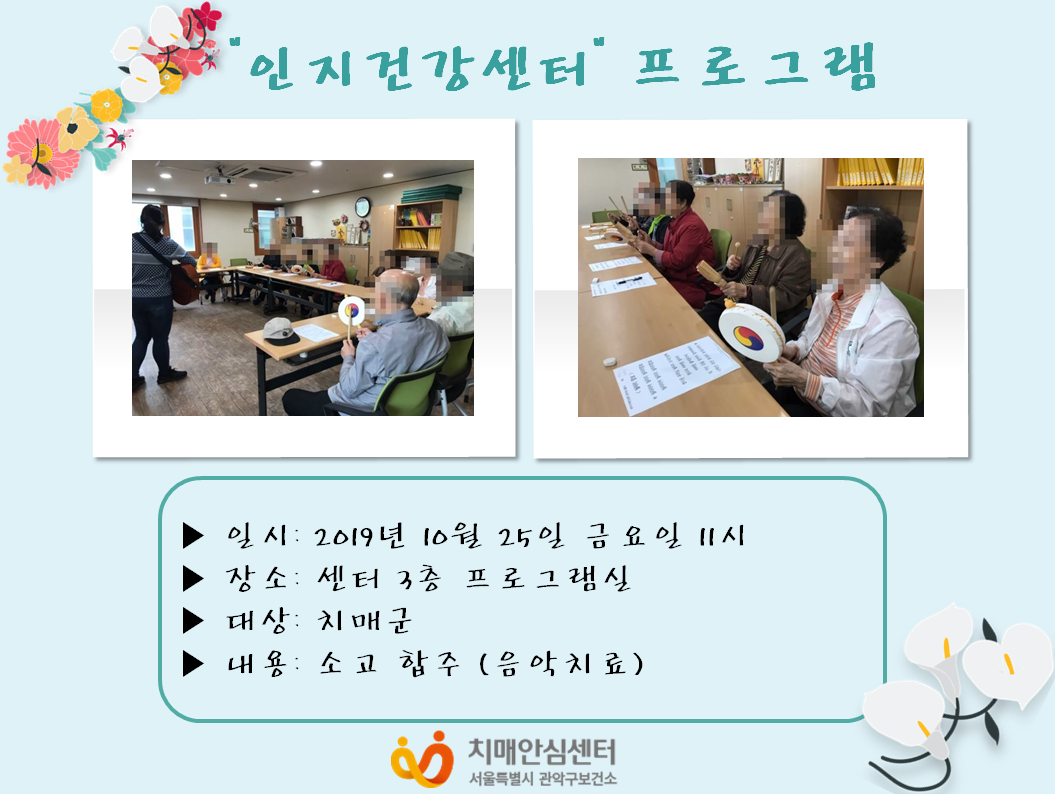 "인지건강센터" 프로그램

▶ 일시: 2019년 10월 25일 금요일 11시
▶ 장소: 센터 3층 프로그램실
▶ 대상: 치매군
▶ 내용: 소고 합주 (음악치료)

치매안심센터
서울특별시 관악구보건소